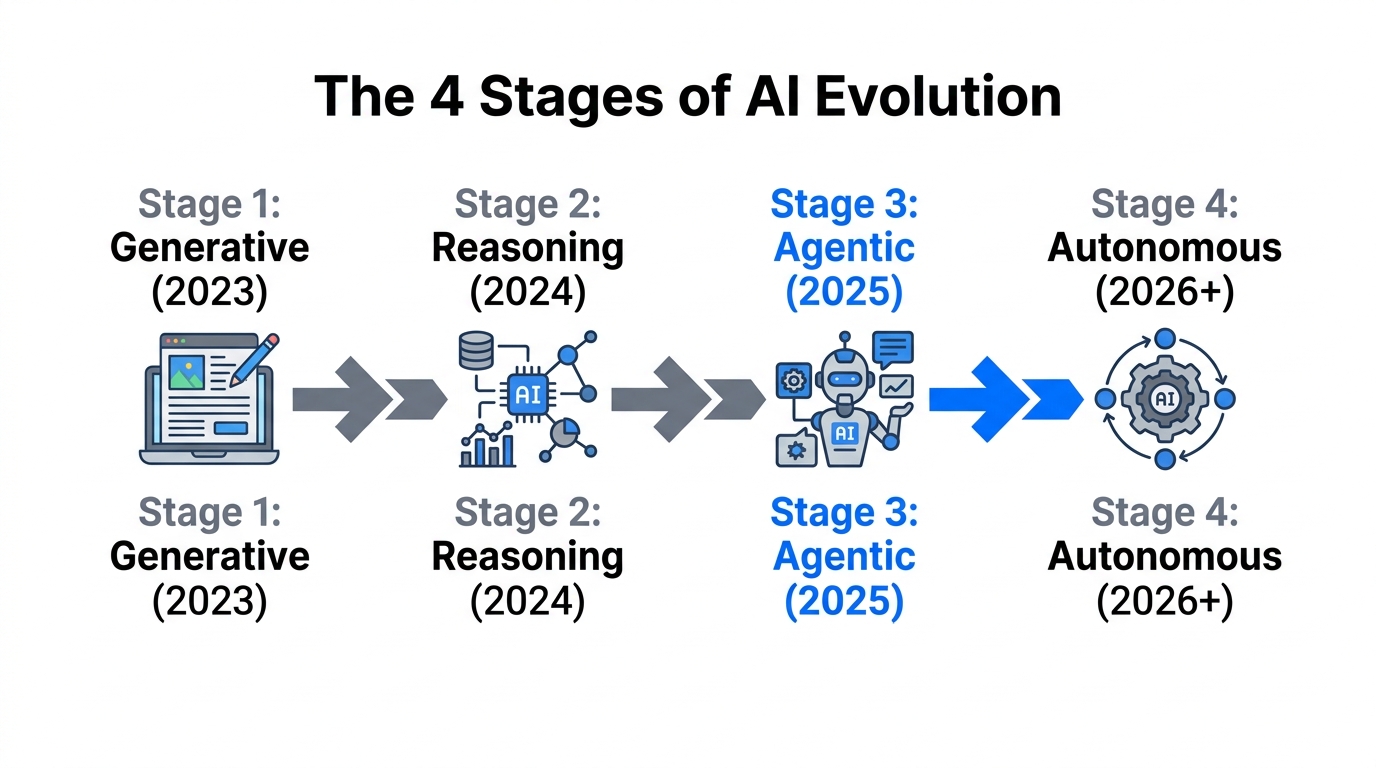 The 4 Stages of AI Evolution

Stage 1:
Generative
(2023)

Stage 2:
Reasoning
(2024)

Stage 3:
Agentic
(2025)

Stage 4:
Autonomous
(2026+)

AI

AI

AI

Stage 1:
Generative
(2023)

Stage 2:
Reasoning
(2024)

Stage 3:
Agentic
(2025)

Stage 4:
Autonomous
(2026+)